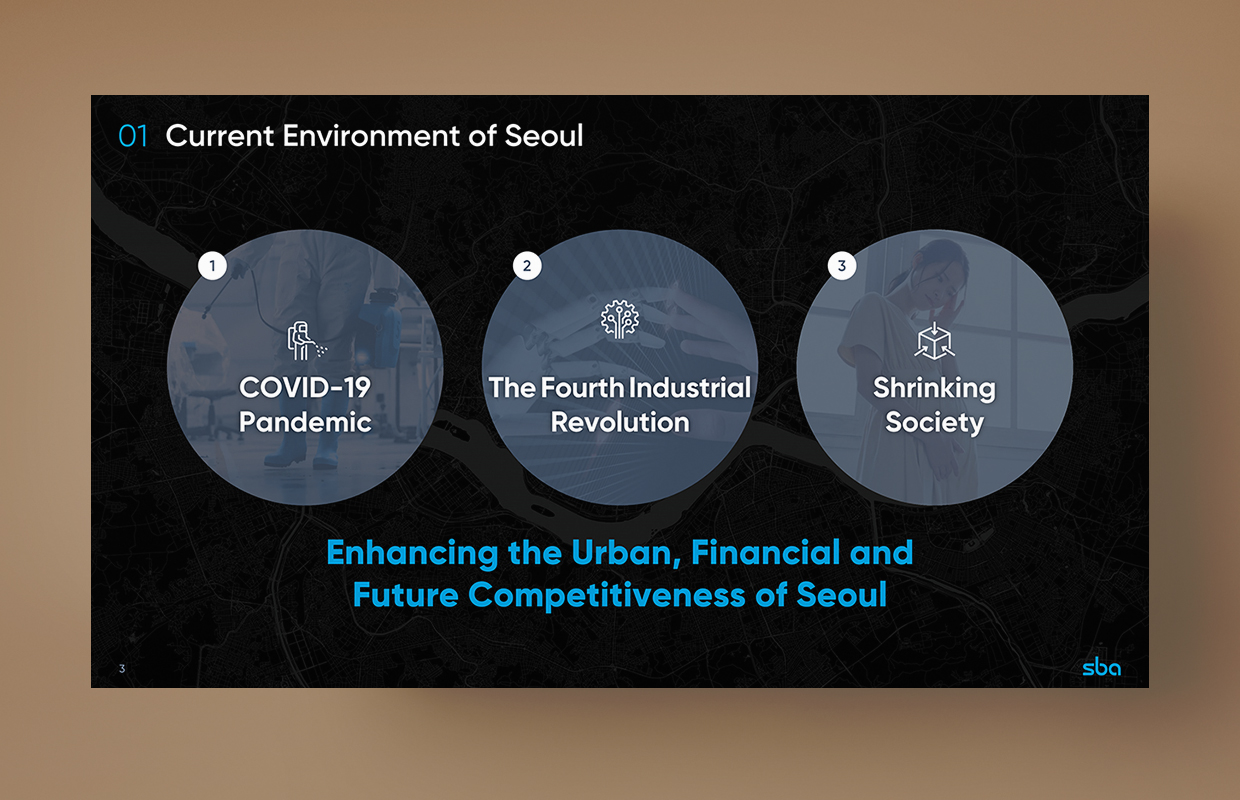 01 Current Environment of Seoul

1
COVID-19 Pandemic

2
The Fourth Industrial Revolution

3
Shrinking Society

Enhancing the Urban, Financial and Future Competitiveness of Seoul

3

sba